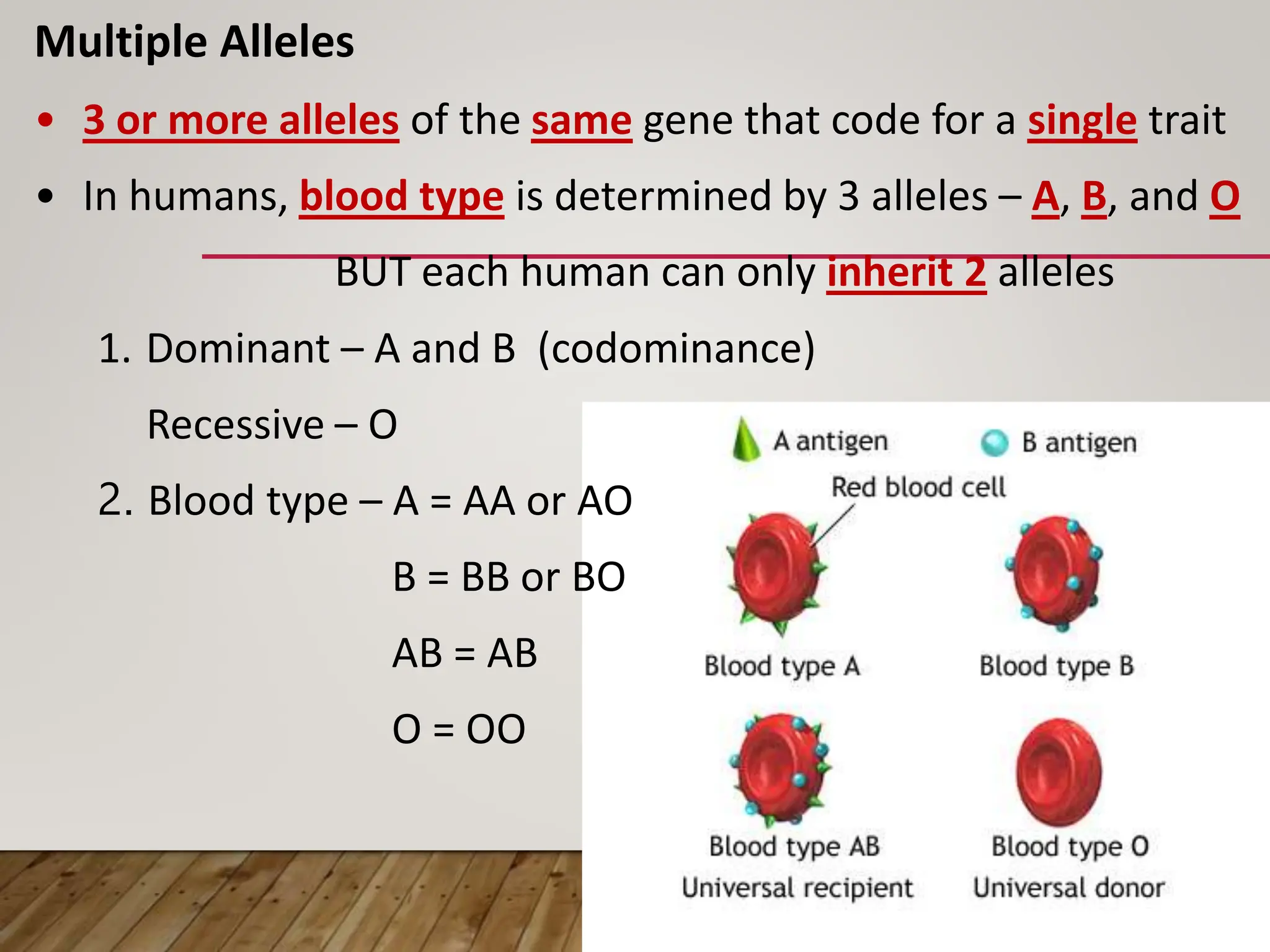 Multiple Alleles

• 3 or more alleles of the same gene that code for a single trait

• In humans, blood type is determined by 3 alleles – A, B, and O

BUT each human can only inherit 2 alleles

1. Dominant – A and B (codominance)

Recessive – O

2. Blood type – A = AA or AO

B = BB or BO

AB = AB

O = OO

A antigen

B antigen

Red blood cell

Blood type A

Blood type B

Blood type AB
Universal recipient

Blood type O
Universal donor